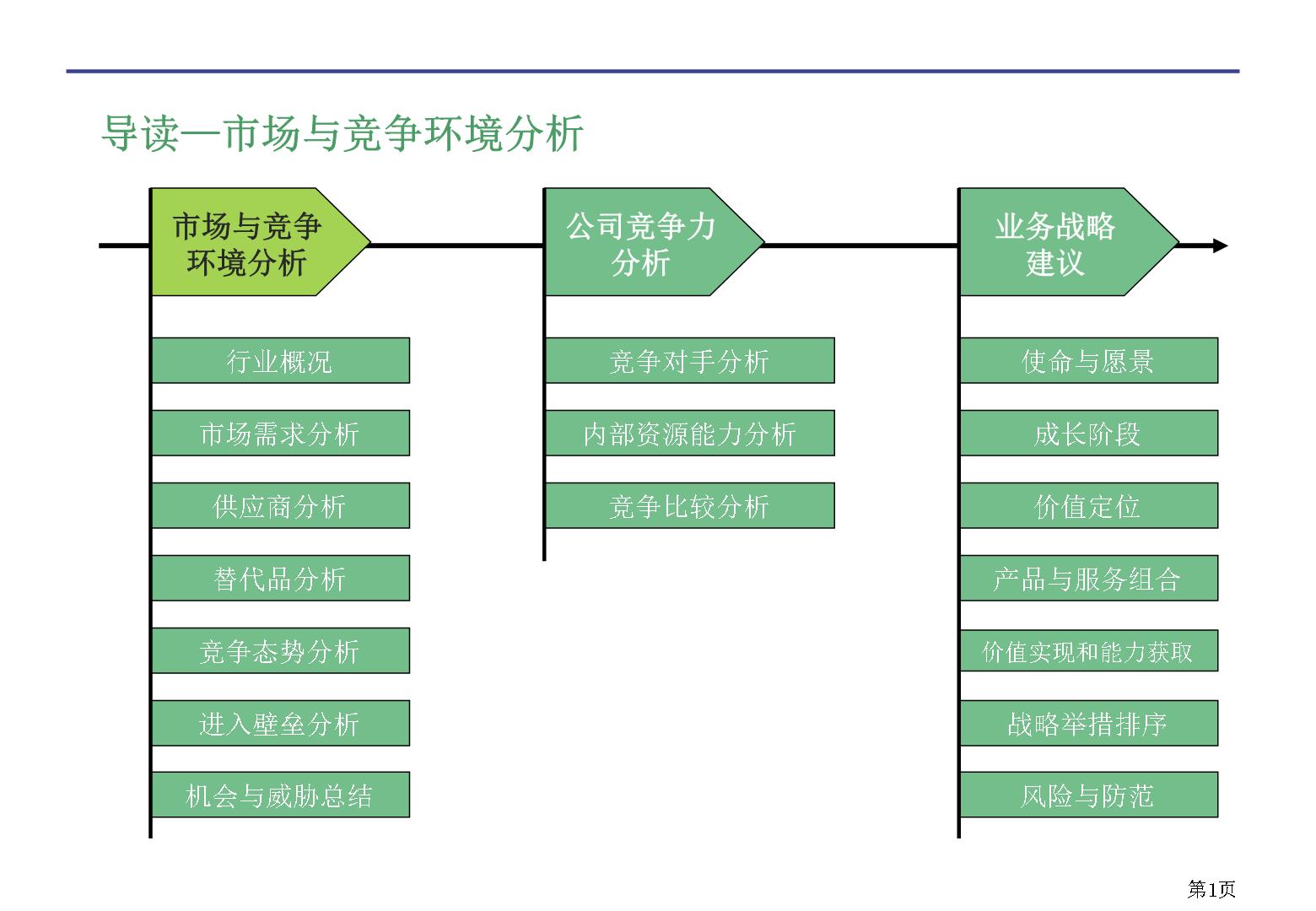 导读—市场与竞争环境分析

市场与竞争环境分析

行业概况

市场需求分析

供应商分析

替代品分析

竞争态势分析

进入壁垒分析

机会与威胁总结

公司竞争力分析

竞争对手分析

内部资源能力分析

竞争比较分析

业务战略建议

使命与愿景

成长阶段

价值定位

产品与服务组合

价值实现和能力获取

战略举措排序

风险与防范

第1页